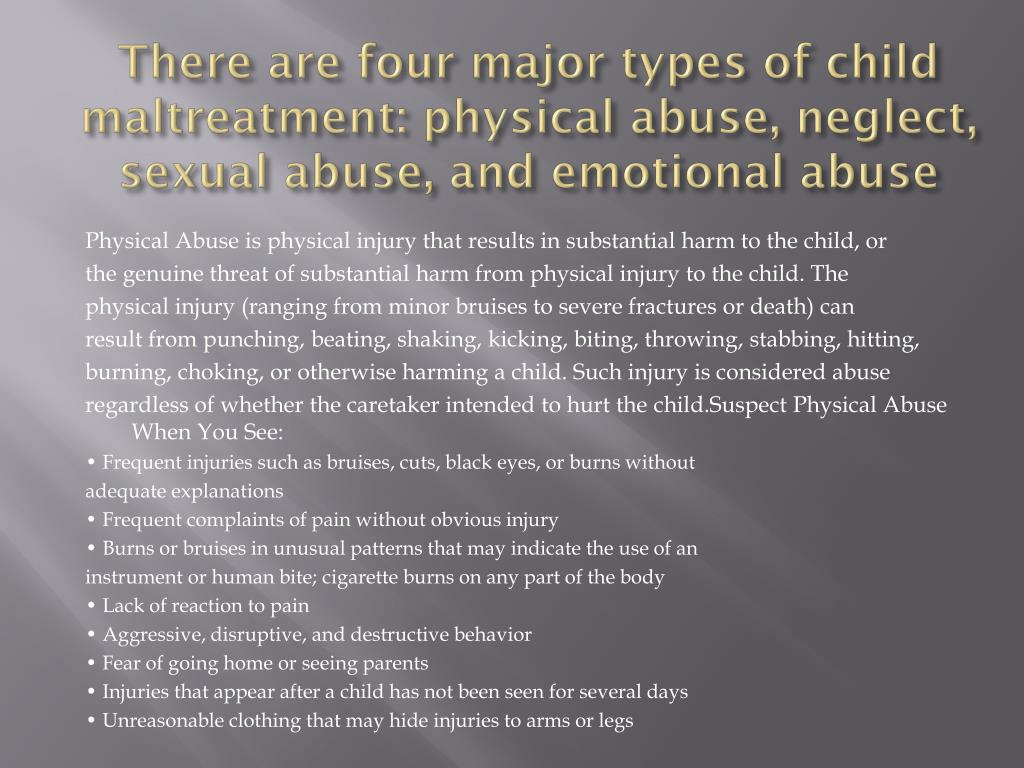 There are four major types of child maltreatment: physical abuse, neglect, sexual abuse, and emotional abuse

Physical Abuse is physical injury that results in substantial harm to the child, or the genuine threat of substantial harm from physical injury to the child. The physical injury (ranging from minor bruises to severe fractures or death) can result from punching, beating, shaking, kicking, biting, throwing, stabbing, hitting, burning, choking, or otherwise harming a child. Such injury is considered abuse regardless of whether the caretaker intended to hurt the child.Suspect Physical Abuse When You See:

• Frequent injuries such as bruises, cuts, black eyes, or burns without adequate explanations
• Frequent complaints of pain without obvious injury
• Burns or bruises in unusual patterns that may indicate the use of an instrument or human bite; cigarette burns on any part of the body
• Lack of reaction to pain
• Aggressive, disruptive, and destructive behavior
• Fear of going home or seeing parents
• Injuries that appear after a child has not been seen for several days
• Unreasonable clothing that may hide injuries to arms or legs